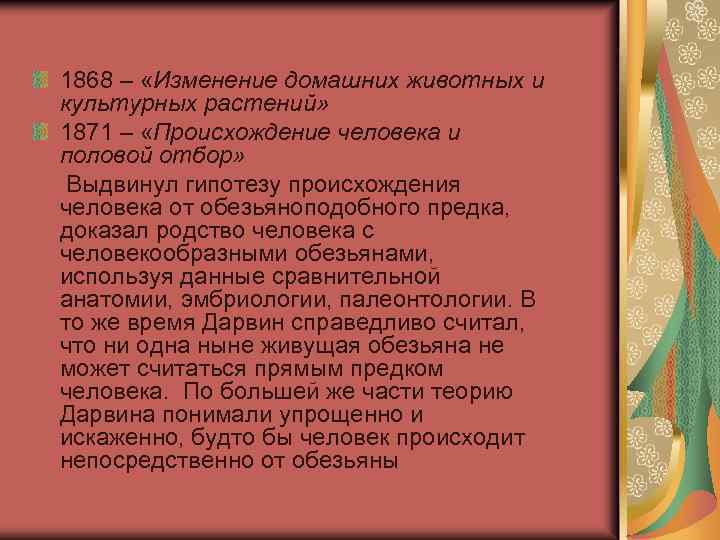 1868 – «Изменение домашних животных и культурных растений»

1871 – «Происхождение человека и половой отбор»

Выдвинул гипотезу происхождения человека от обезьяноподобного предка, доказал родство человека с человекообразными обезьянами, используя данные сравнительной анатомии, эмбриологии, палеонтологии. В то же время Дарвин справедливо считал, что ни одна ныне живущая обезьяна не может считаться прямым предком человека. По большей же части теорию Дарвина понимали упрощенно и искаженно, будто бы человек происходит непосредственно от обезьяны